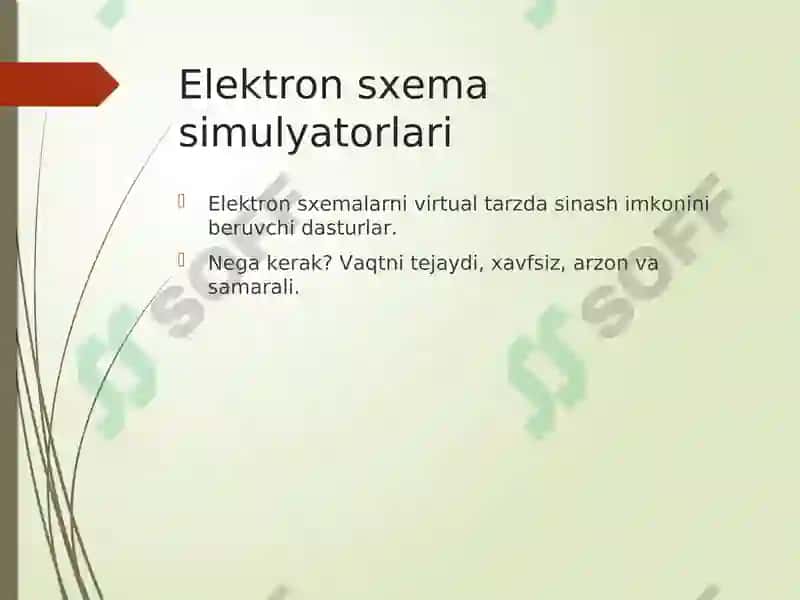 Elektron sxema simulyatorlari

Elektron sxemalarni virtual tarzda sinash imkonini beruvchi dasturlar.

Nega kerak? Vaqtni tejaydi, xavfsiz, arzon va samarali.

SOFF

SOFF